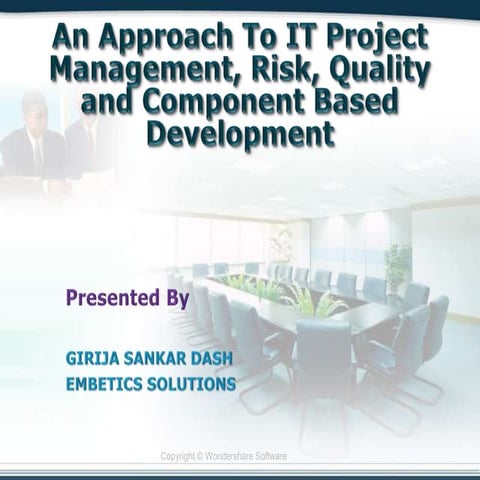 An Approach To IT Project Management, Risk, Quality and Component Based Development

Presented By

GIRIJA SANKAR DASH
EMBETICS SOLUTIONS

Copyright © Wondershare Software